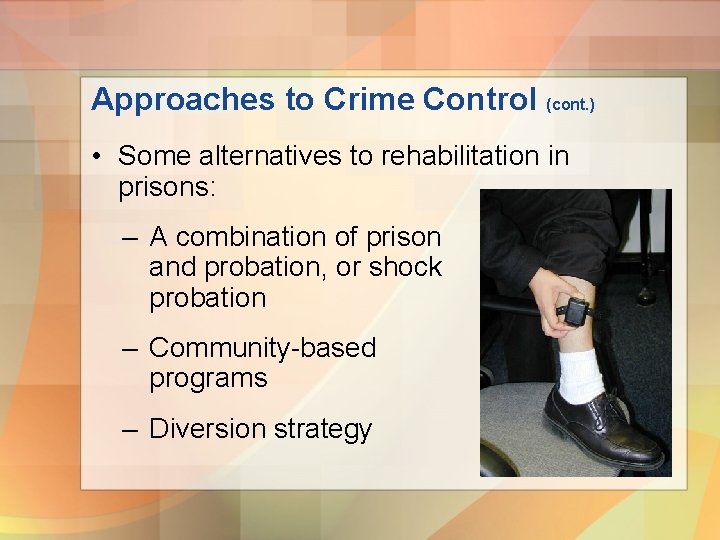 Approaches to Crime Control (cont.)

• Some alternatives to rehabilitation in prisons:

– A combination of prison and probation, or shock probation

– Community-based programs

– Diversion strategy